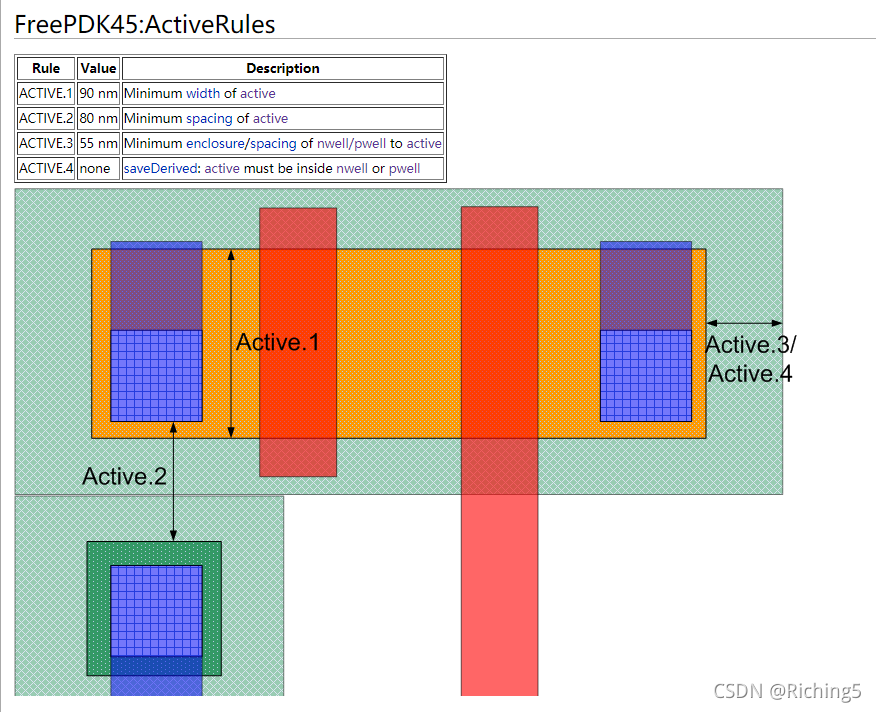 FreePDK45:ActiveRules

| Rule | Value | Description |
|---|---|---|
| ACTIVE.1 | 90 nm | Minimum width of active |
| ACTIVE.2 | 80 nm | Minimum spacing of active |
| ACTIVE.3 | 55 nm | Minimum enclosure/spacing of nwell/pwell to active |
| ACTIVE.4 | none | saveDerived: active must be inside nwell or pwell |

Active.1

Active.3/
Active.4

Active.2

CSDN @Riching5